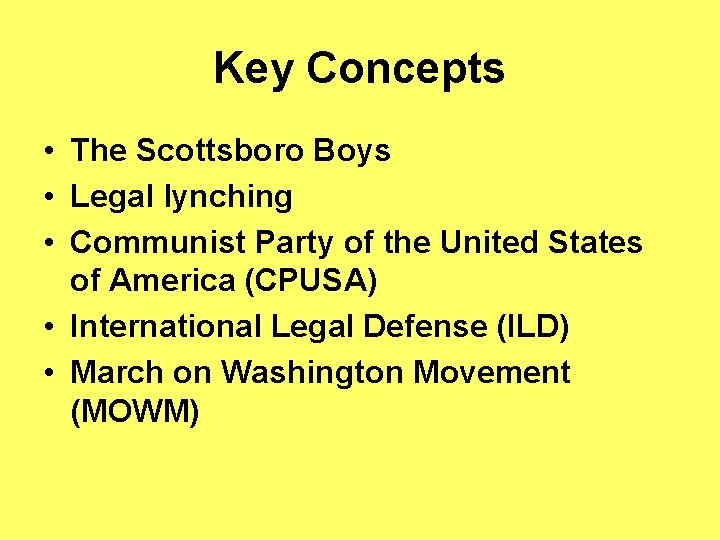 Key Concepts

• The Scottsboro Boys
• Legal lynching
• Communist Party of the United States of America (CPUSA)
• International Legal Defense (ILD)
• March on Washington Movement (MOWM)